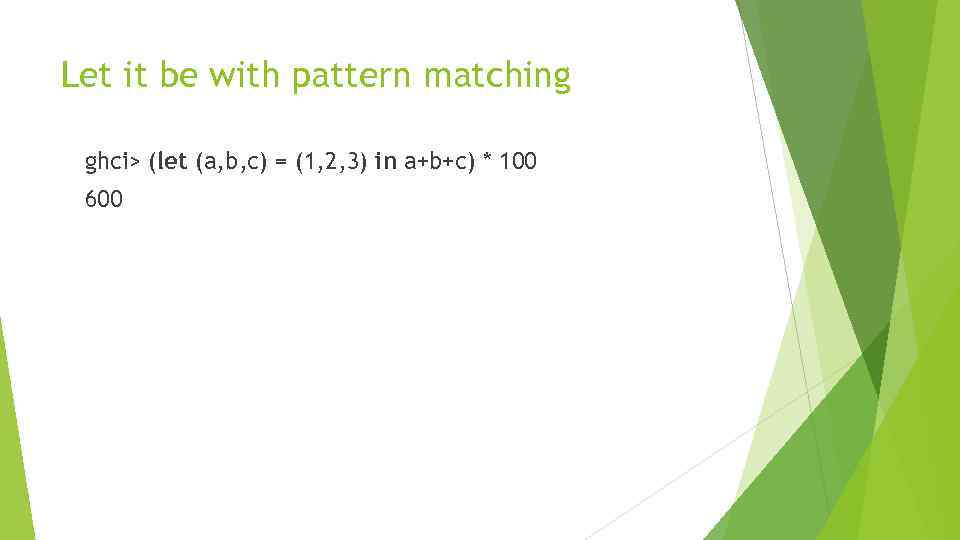 Let it be with pattern matching

ghci> (let (a,b,c) = (1,2,3) in a+b+c) * 100
600